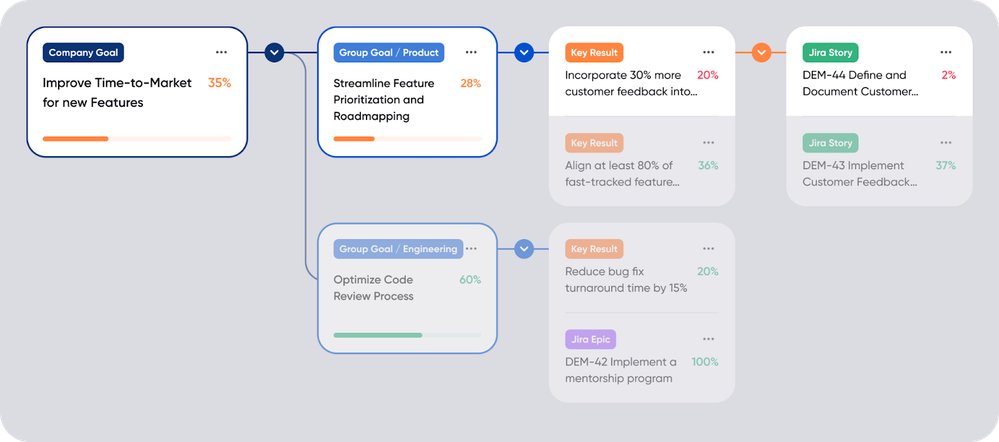 Company Goal
...
Improve Time-to-Market for new Features
35%

Group Goal / Product
...
Streamline Feature Prioritization and Roadmapping
28%

Key Result
...
Incorporate 30% more customer feedback into...
20%

Key Result
...
Align at least 80% of fast-tracked feature...
36%

Jira Story
...
DEM-44 Define and Document Customer...
2%

Jira Story
...
DEM-43 Implement Customer Feedback...
37%

Group Goal / Engineering
...
Optimize Code Review Process
60%

Key Result
...
Reduce bug fix turnaround time by 15%
20%

Jira Epic
...
DEM-42 Implement a mentorship program
100%